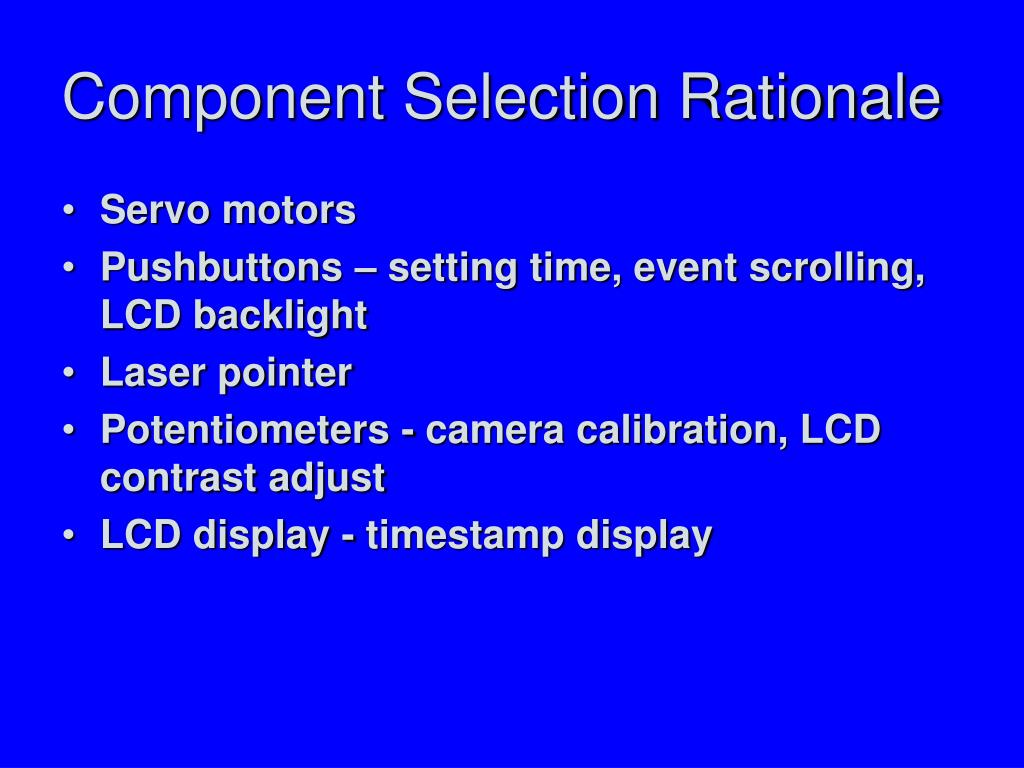 Component Selection Rationale

• Servo motors
• Pushbuttons – setting time, event scrolling, LCD backlight
• Laser pointer
• Potentiometers - camera calibration, LCD contrast adjust
• LCD display - timestamp display